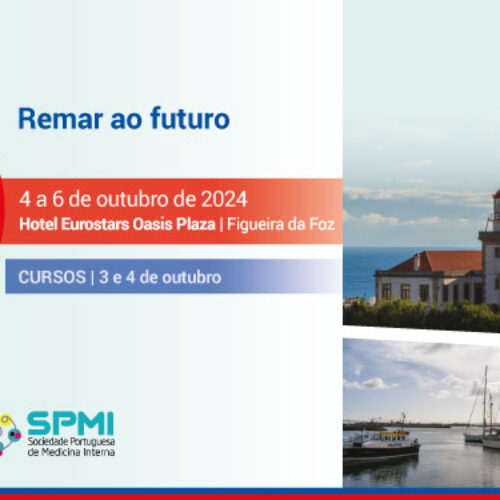 Remar ao futuro

4 a 6 de outubro de 2024
Hotel Eurostars Oasis Plaza | Figueira da Foz

CURSOS | 3 e 4 de outubro

SPMI
Sociedade Portuguesa de Medicina Interna